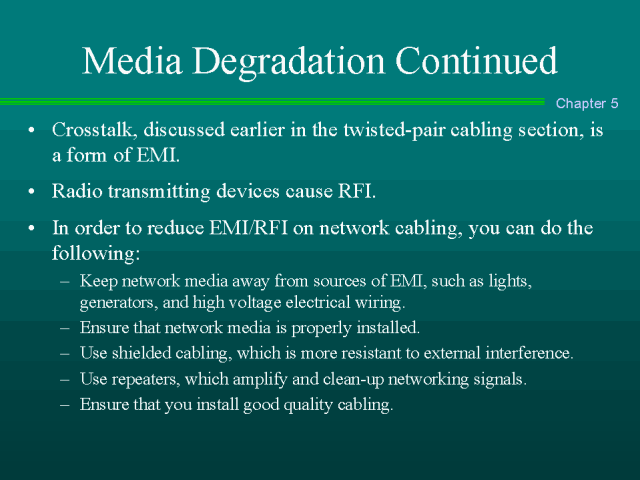 Media Degradation Continued

Chapter 5

• Crosstalk, discussed earlier in the twisted-pair cabling section, is a form of EMI.

• Radio transmitting devices cause RFI.

• In order to reduce EMI/RFI on network cabling, you can do the following:

– Keep network media away from sources of EMI, such as lights, generators, and high voltage electrical wiring.

– Ensure that network media is properly installed.

– Use shielded cabling, which is more resistant to external interference.

– Use repeaters, which amplify and clean-up networking signals.

– Ensure that you install good quality cabling.